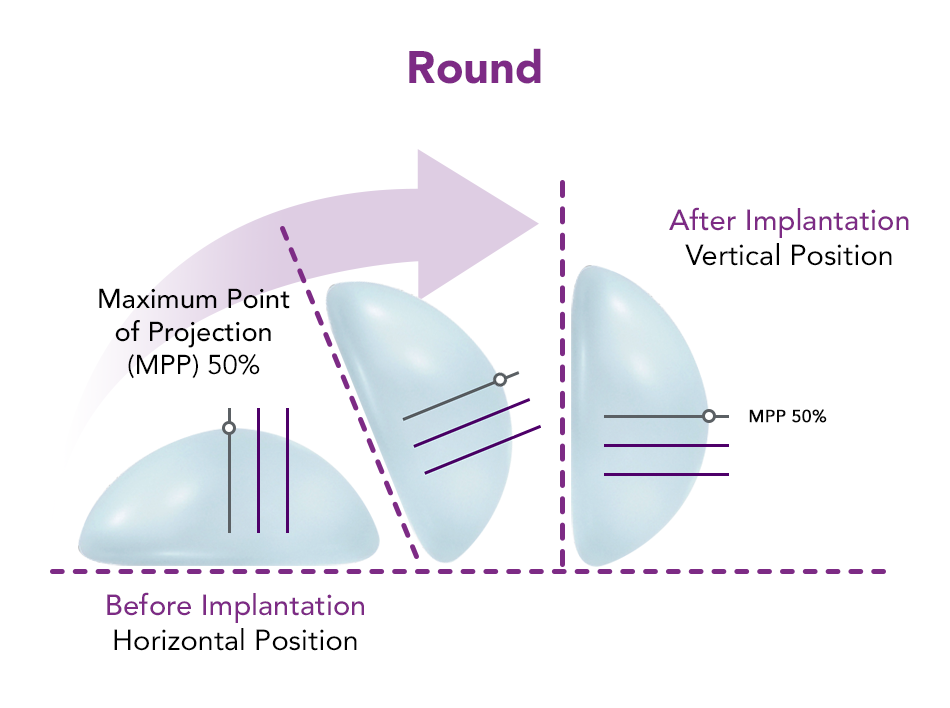 Round

Maximum Point of Projection (MPP) 50%

After Implantation
Vertical Position

MPP 50%

Before Implantation
Horizontal Position